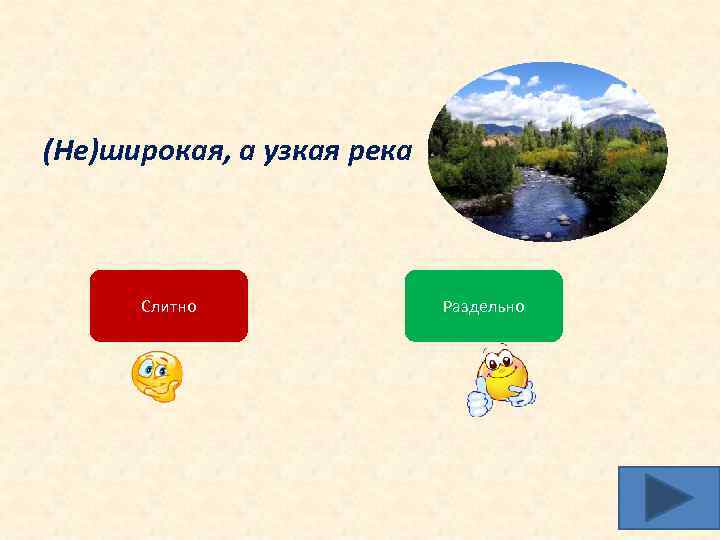 (Не)широкая, а узкая река

Слитно

Раздельно